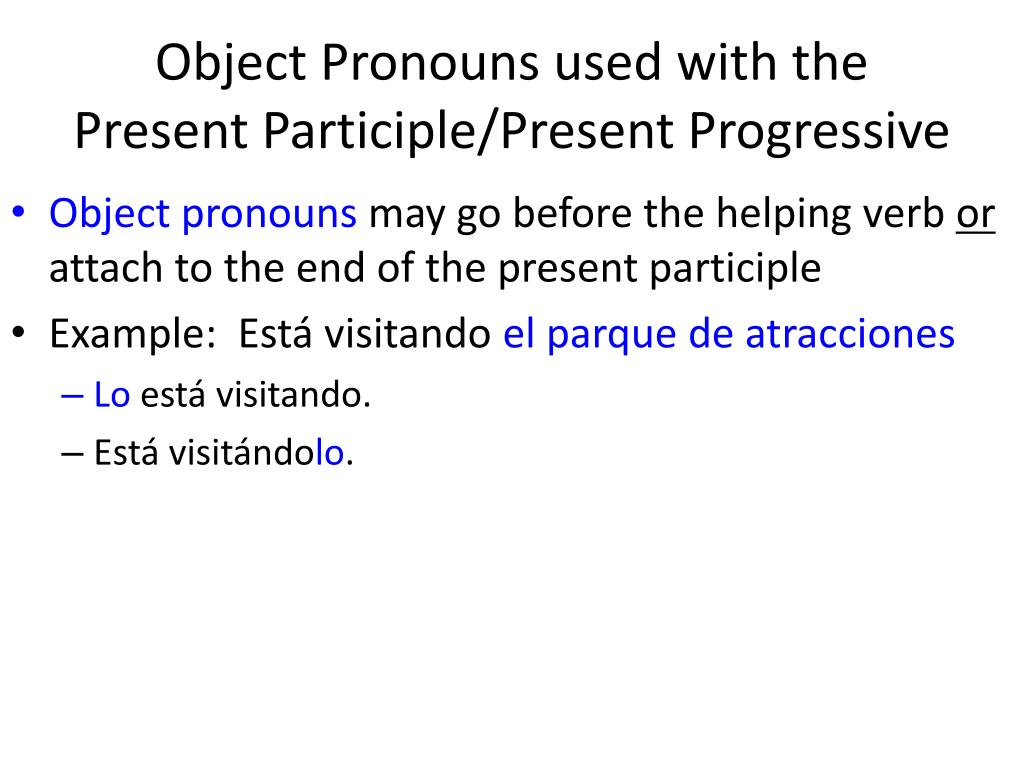 Object Pronouns used with the Present Participle/Present Progressive

• Object pronouns may go before the helping verb or attach to the end of the present participle
• Example: Está visitando el parque de atracciones
– Lo está visitando.
– Está visitándolo.